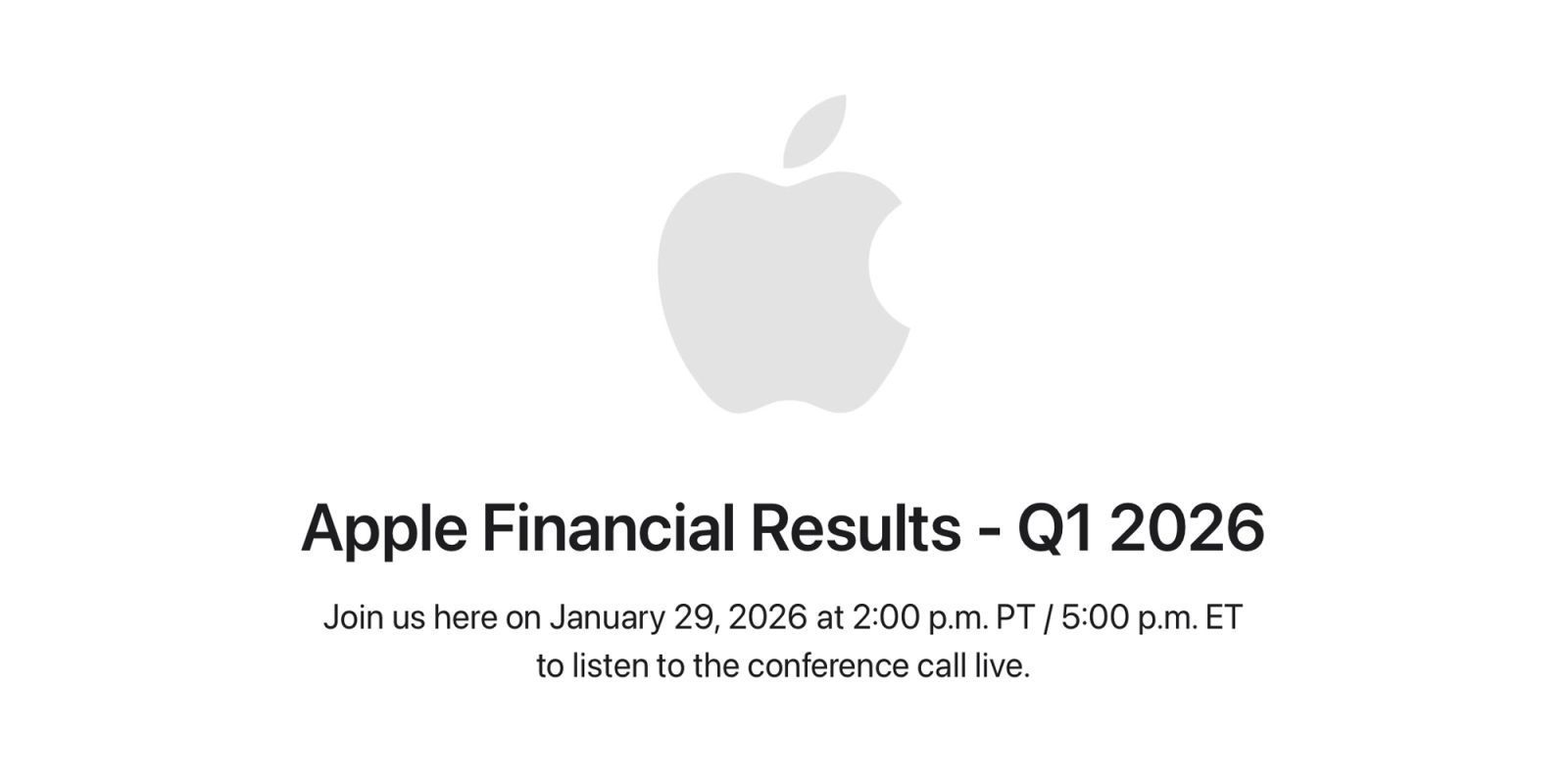 Apple Financial Results - Q1 2026

Join us here on January 29, 2026 at 2:00 p.m. PT / 5:00 p.m. ET to listen to the conference call live.